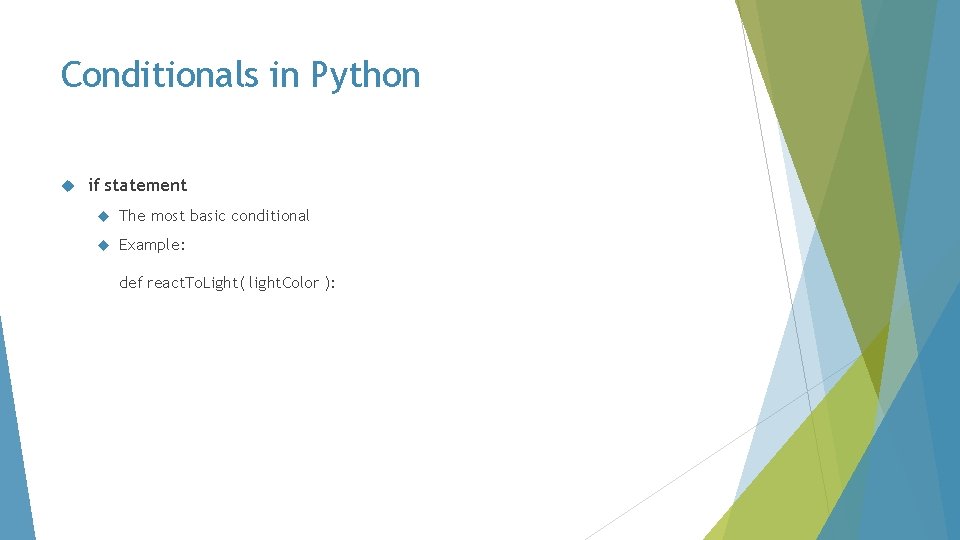 Conditionals in Python

if statement

The most basic conditional

Example:

def reactToLight( lightColor ):